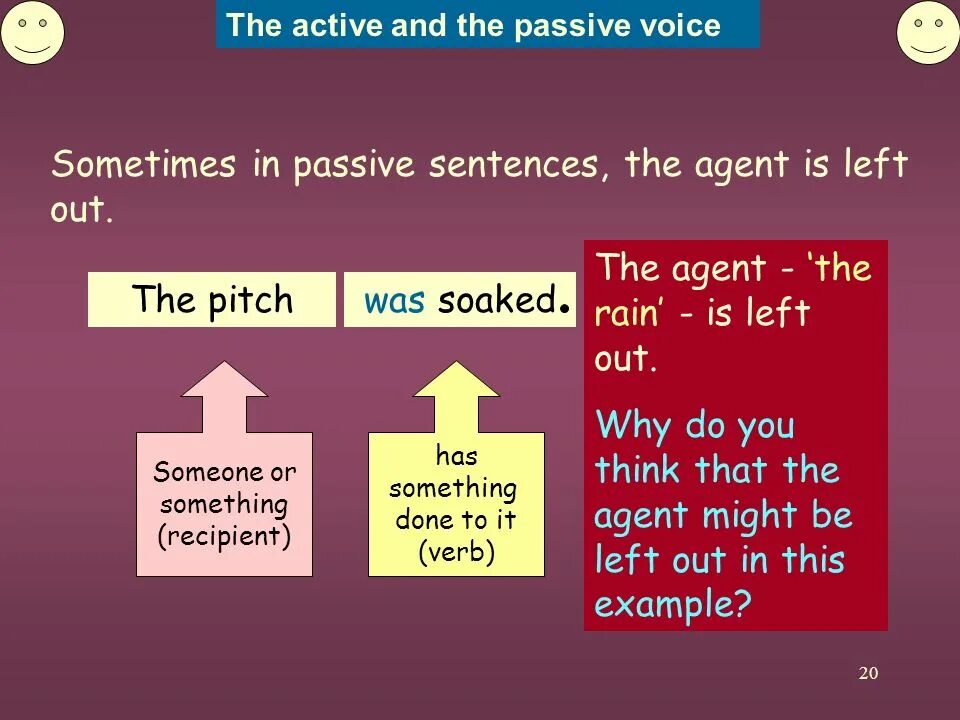 The active and the passive voice

Sometimes in passive sentences, the agent is left out.

The pitch

was soaked.

Someone or something (recipient)

has something done to it (verb)

The agent - 'the rain' - is left out.

Why do you think that the agent might be left out in this example?

20